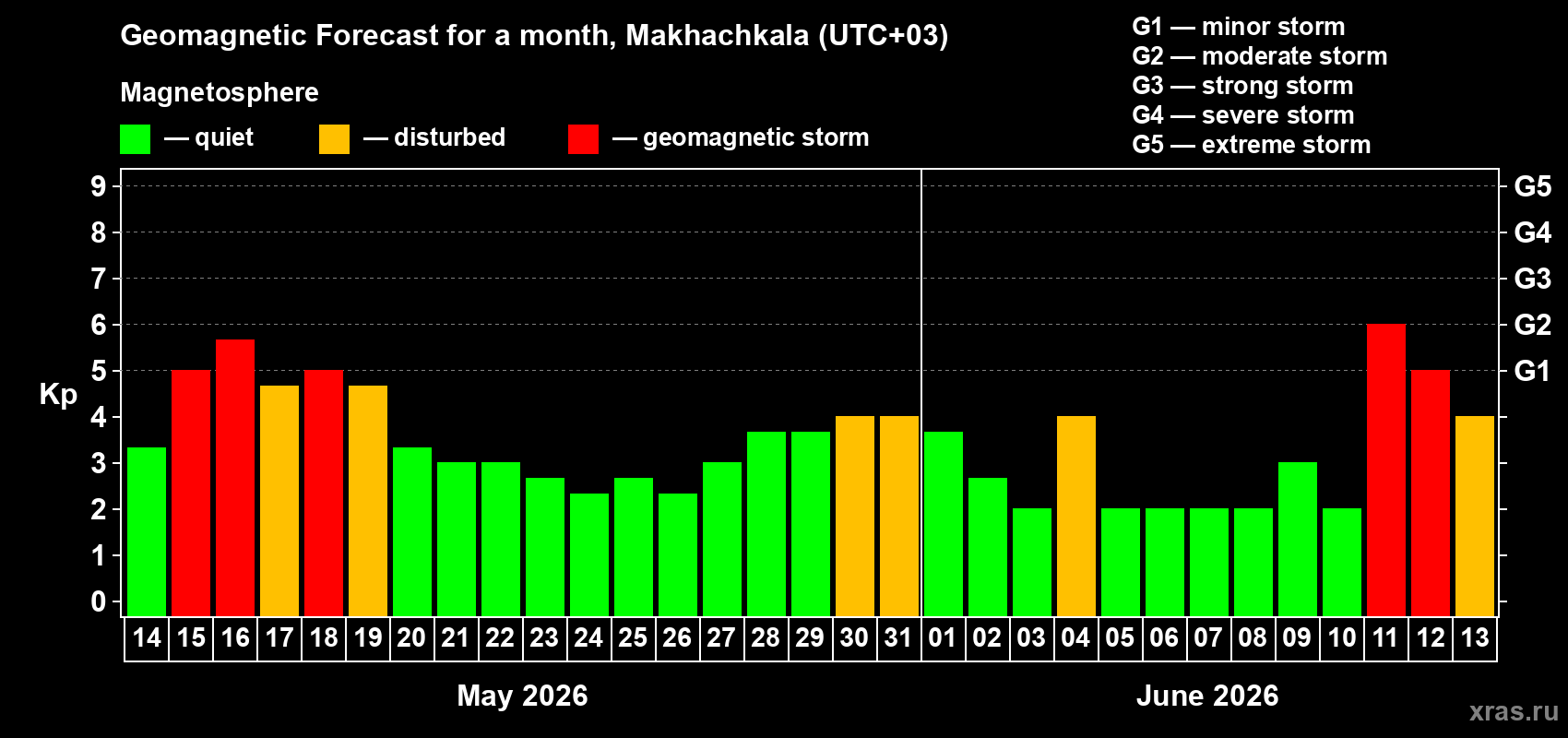 Geomagnetic Forecast for a month, Makhachkala (UTC+03)

Magnetosphere

— quiet — disturbed — geomagnetic storm

G1 — minor storm
G2 — moderate storm
G3 — strong storm
G4 — severe storm
G5 — extreme storm

Kp

9 8 7 6 5 4 3 2 1 0

G5 G4 G3 G2 G1

14 15 16 17 18 19 20 21 22 23 24 25 26 27 28 29 30 31 01 02 03 04 05 06 07 08 09 10 11 12 13

May 2026

June 2026

xras.ru